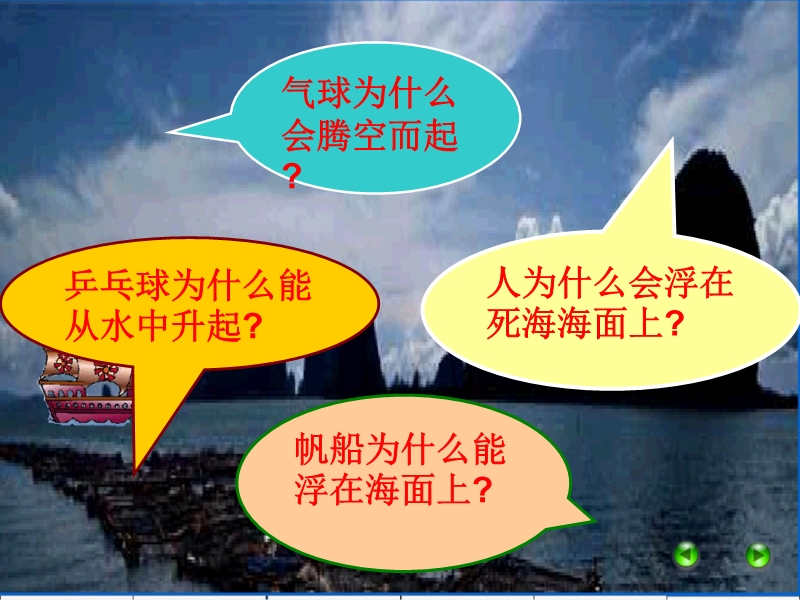 气球为什么会腾空而起?

乒乓球为什么能从水中升起?

人为什么会浮在死海海面上?

帆船为什么能浮在海面上?